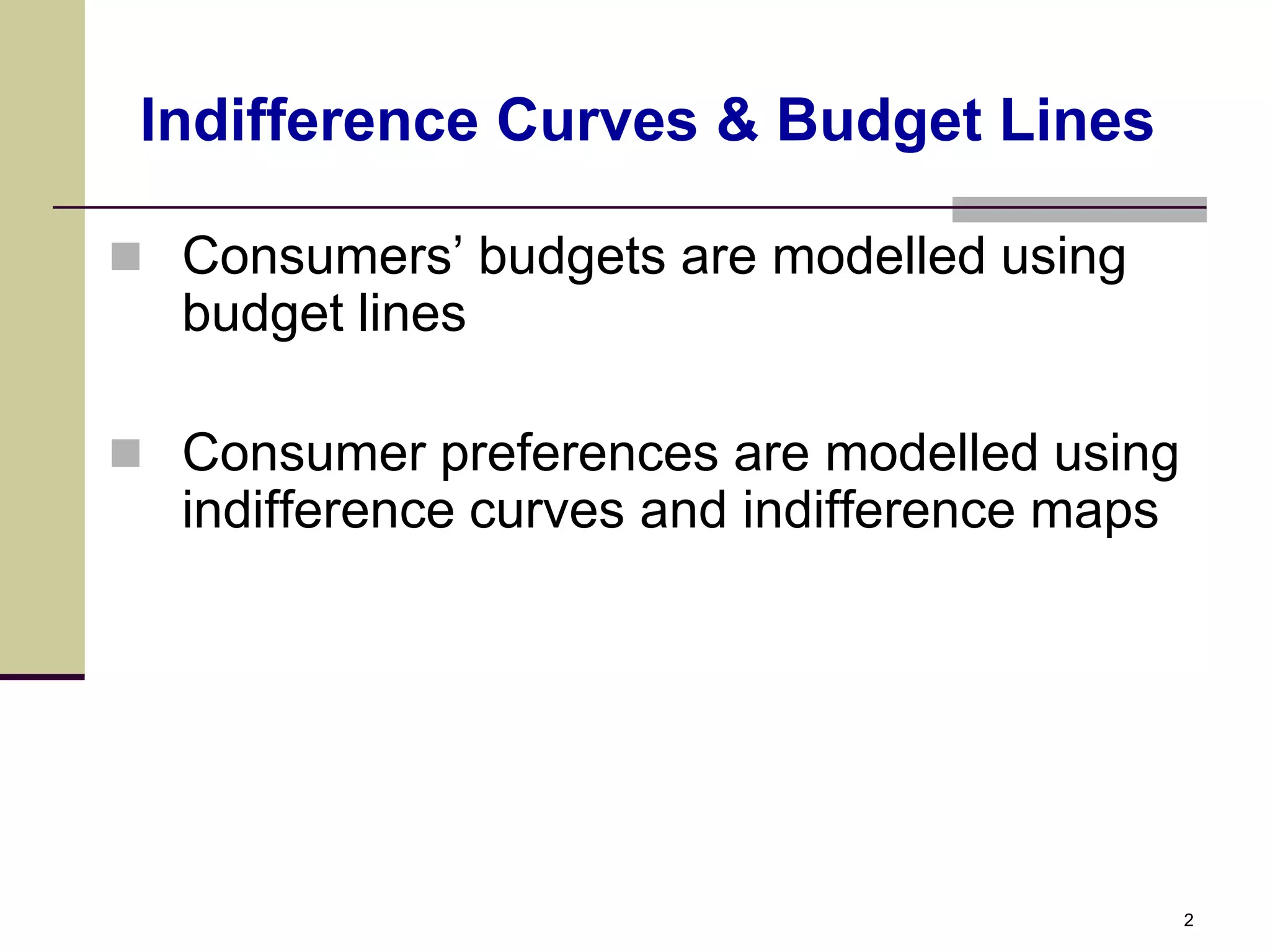 Indifference Curves & Budget Lines

Consumers’ budgets are modelled using budget lines

Consumer preferences are modelled using indifference curves and indifference maps

2